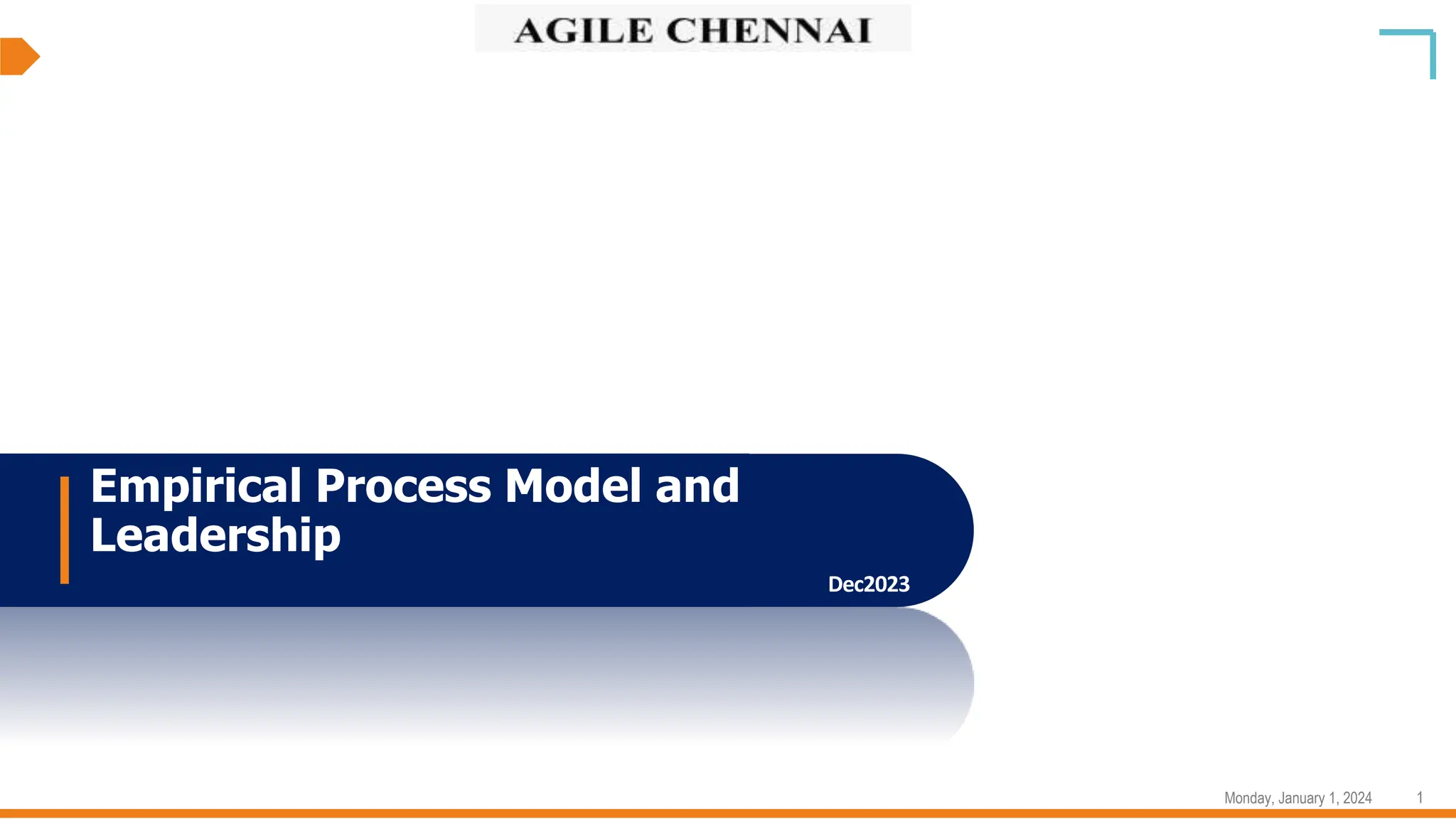 AGILE CHENNAI

Empirical Process Model and Leadership

Dec2023

Monday, January 1, 2024 1